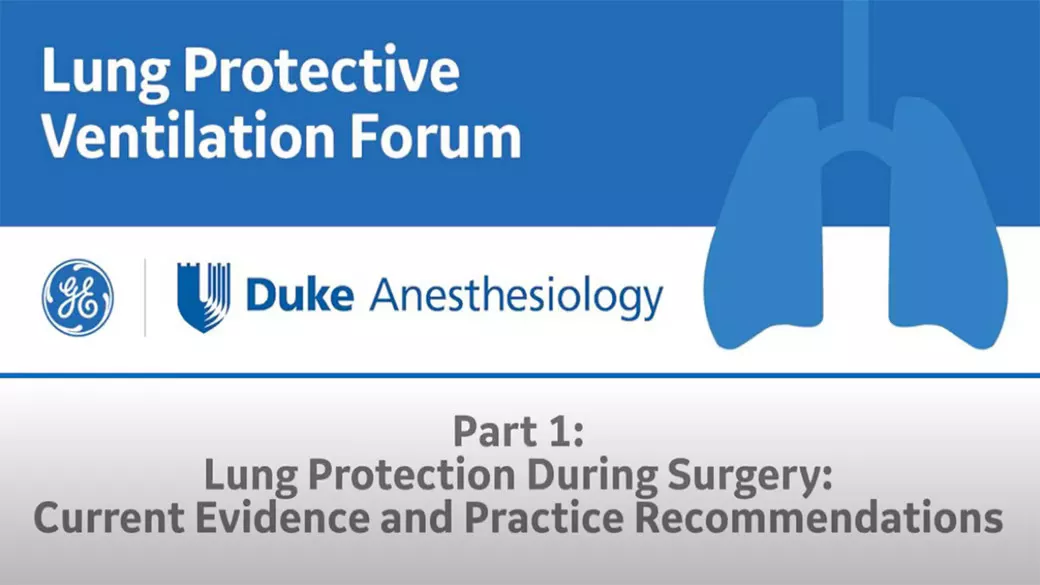 Lung Protective Ventilation Forum

GE

Duke Anesthesiology

Part 1:
Lung Protection During Surgery:
Current Evidence and Practice Recommendations